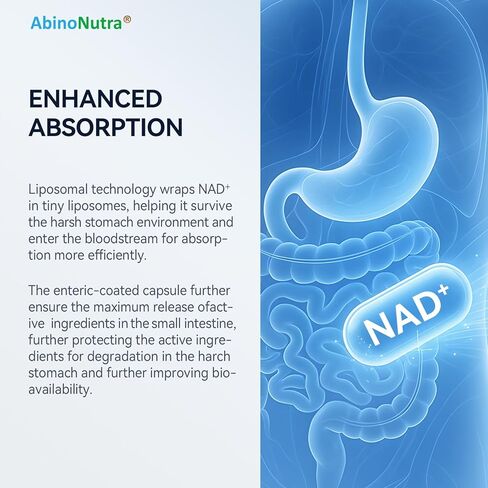 AbinoNutra®

ENHANCED ABSORPTION

Liposomal technology wraps NAD⁺ in tiny liposomes, helping it survive the harsh stomach environment and enter the bloodstream for absorption more efficiently.

The enteric-coated capsule further ensure the maximum release ofactive ingredients in the small intestine, further protecting the active ingredients for degradation in the harch stomach and further improving bioavailability.

NAD⁺